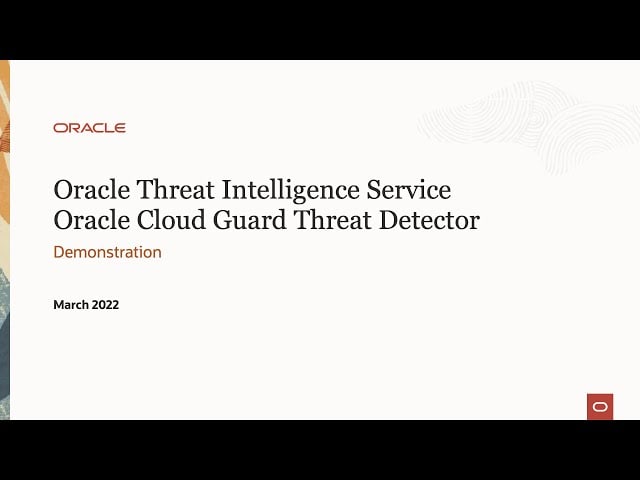 ORACLE

Oracle Threat Intelligence Service
Oracle Cloud Guard Threat Detector

Demonstration

March 2022